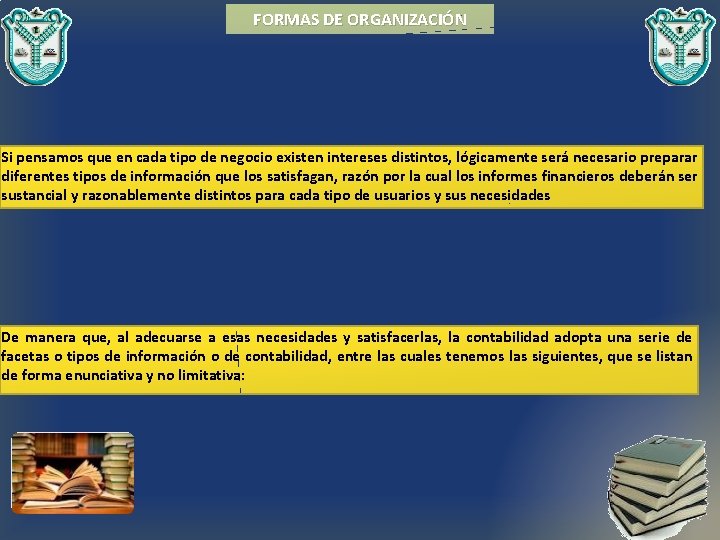 FORMAS DE ORGANIZACIÓN

Si pensamos que en cada tipo de negocio existen intereses distintos, lógicamente será necesario preparar diferentes tipos de información que los satisfagan, razón por la cual los informes financieros deberán ser sustancial y razonablemente distintos para cada tipo de usuarios y sus necesidades

De manera que, al adecuarse a esas necesidades y satisfacerlas, la contabilidad adopta una serie de facetas o tipos de información o de contabilidad, entre las cuales tenemos las siguientes, que se listan de forma enunciativa y no limitativa: